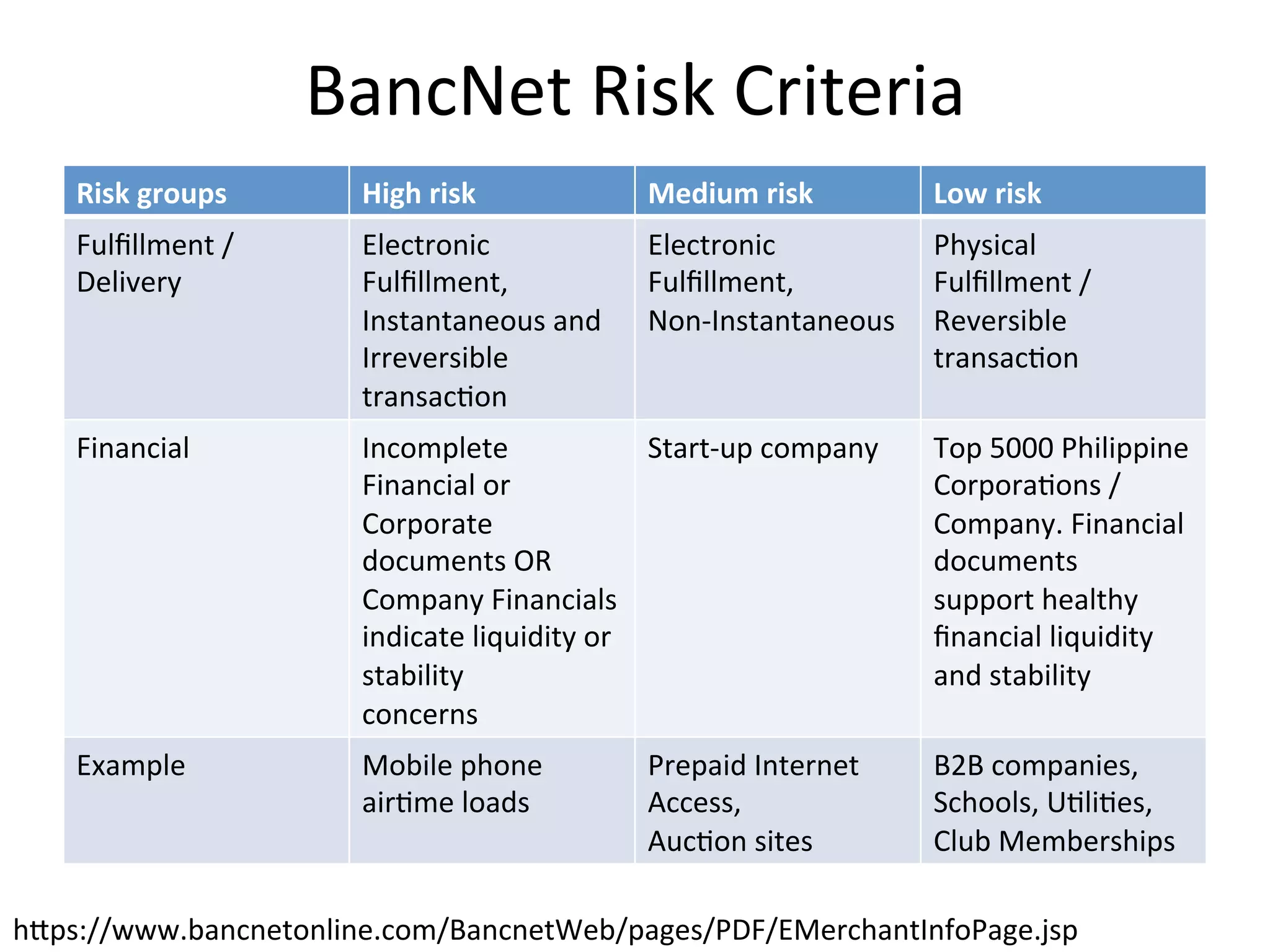 BancNet Risk Criteria

| Risk groups | High risk | Medium risk | Low risk |
|---|---|---|---|
| Fulfillment / Delivery | Electronic Fulfillment, Instantaneous and Irreversible transaction | Electronic Fulfillment, Non-Instantaneous | Physical Fulfillment / Reversible transaction |
| Financial | Incomplete Financial or Corporate documents OR Company Financials indicate liquidity or stability concerns | Start-up company | Top 5000 Philippine Corporations / Company. Financial documents support healthy financial liquidity and stability |
| Example | Mobile phone airtime loads | Prepaid Internet Access, Auction sites | B2B companies, Schools, Utilities, Club Memberships |

https://www.bancnetonline.com/BancnetWeb/pages/PDF/EMerchantInfoPage.jsp